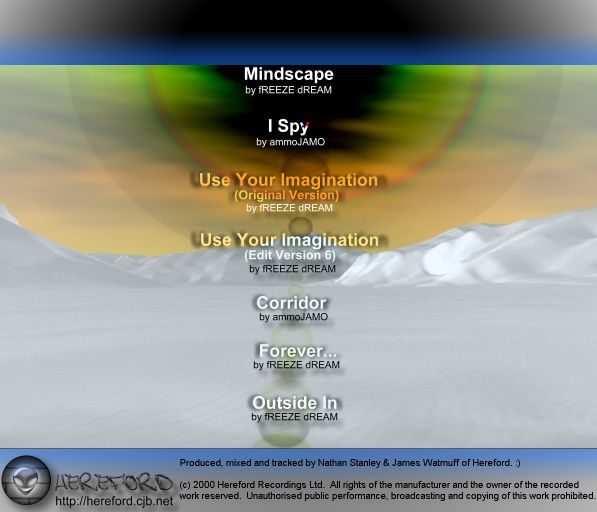 Mindscape
by fREEZE dREAM

I Spy
by ammoJAMO

Use Your Imagination
(Original Version)
by fREEZE dREAM

Use Your Imagination
(Edit Version 6)
by fREEZE dREAM

Corridor
by ammoJAMO

Forever...
by fREEZE dREAM

Outside In
by fREEZE dREAM

HEREFORD
http://hereford.cjb.net

Produced, mixed and tracked by Nathan Stanley & James Watmuff of Hereford. :)

(c) 2000 Hereford Recordings Ltd. All rights of the manufacturer and the owner of the recorded work reserved. Unauthorised public performance, broadcasting and copying of this work prohibited.